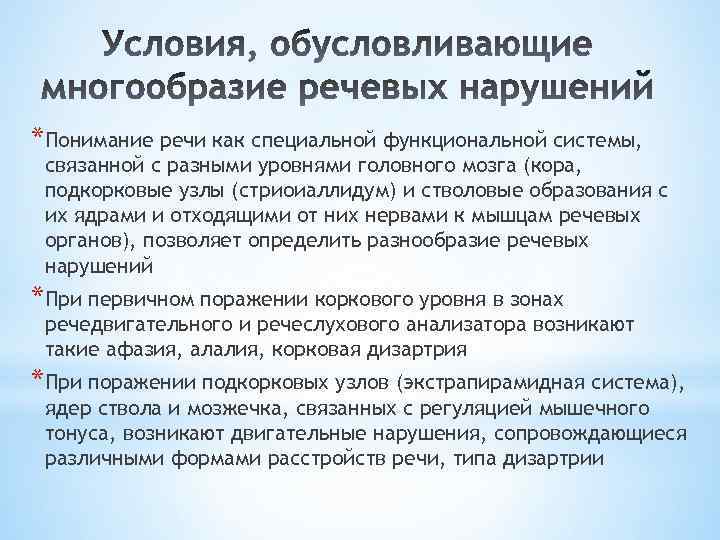 Условия, обусловливающие многообразие речевых нарушений

*Понимание речи как специальной функциональной системы, связанной с разными уровнями головного мозга (кора, подкорковые узлы (стриоиаллидум) и стволовые образования с их ядрами и отходящими от них нервами к мышцам речевых органов), позволяет определить разнообразие речевых нарушений

*При первичном поражении коркового уровня в зонах речедвигательного и речеслухового анализатора возникают такие афазия, алалия, корковая дизартрия

*При поражении подкорковых узлов (экстрапирамидная система), ядер ствола и мозжечка, связанных с регуляцией мышечного тонуса, возникают двигательные нарушения, сопровождающиеся различными формами расстройств речи, типа дизартрии